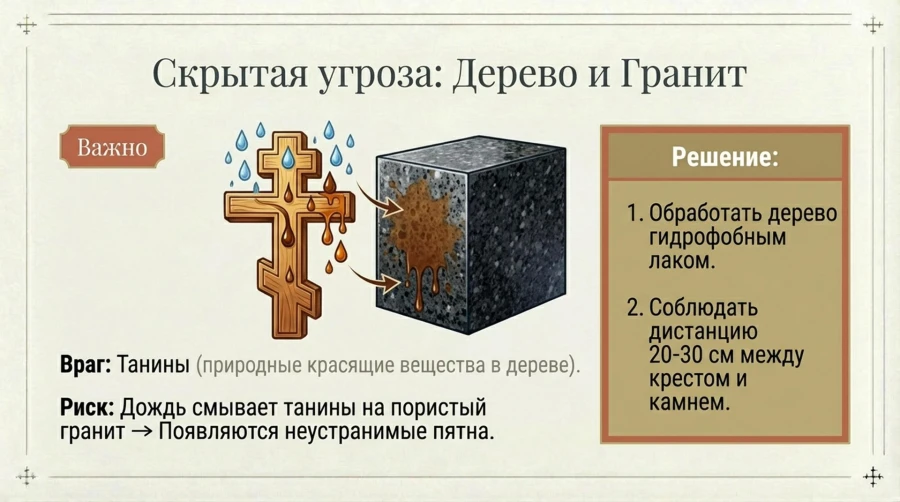 Скрытая угроза: Дерево и Гранит

Важно

Враг: Танины (природные красящие вещества в дереве).

Риск: Дождь смывает танины на пористый гранит → Появляются неустранимые пятна.

Решение:

1. Обработать дерево гидрофобным лаком.

2. Соблюдать дистанцию 20-30 см между крестом и камнем.